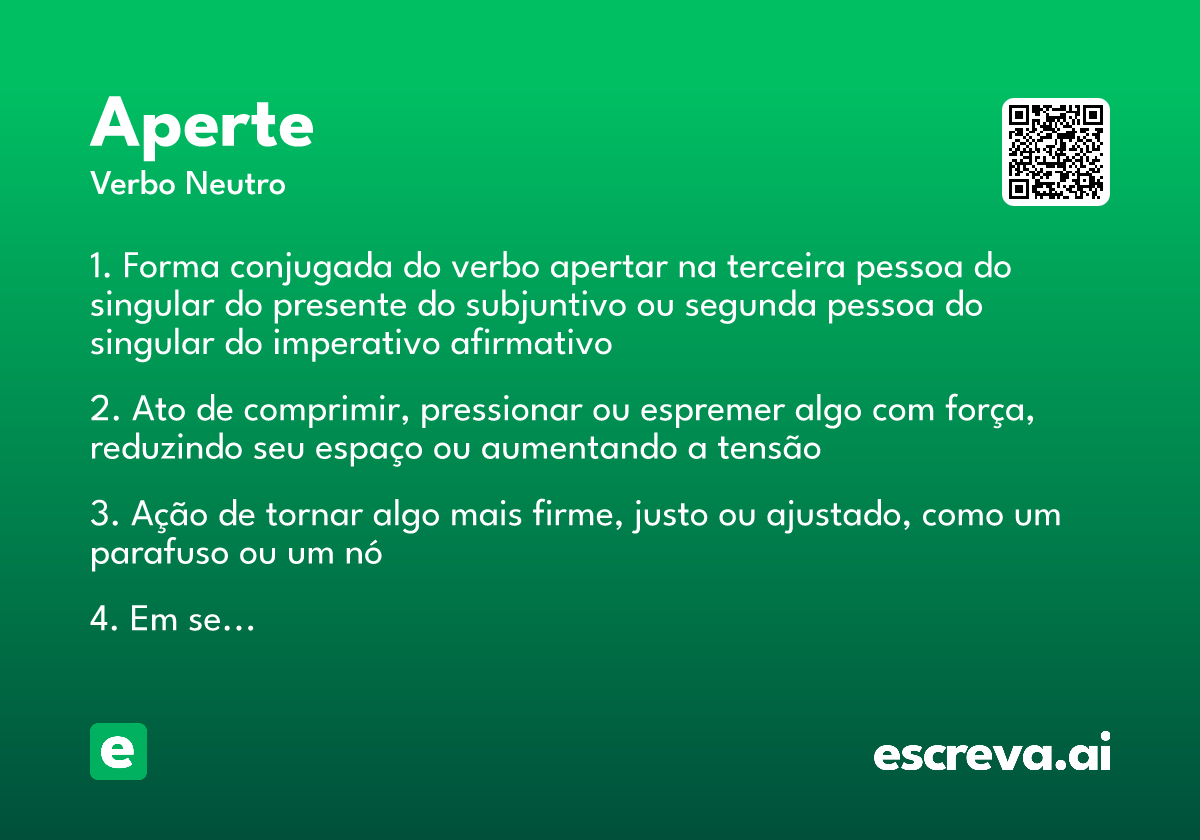 Aperte
Verbo Neutro

1. Forma conjugada do verbo apertar na terceira pessoa do singular do presente do subjuntivo ou segunda pessoa do singular do imperativo afirmativo

2. Ato de comprimir, pressionar ou espremer algo com força, reduzindo seu espaço ou aumentando a tensão

3. Ação de tornar algo mais firme, justo ou ajustado, como um parafuso ou um nó

4. Em se…

e

escreva.ai